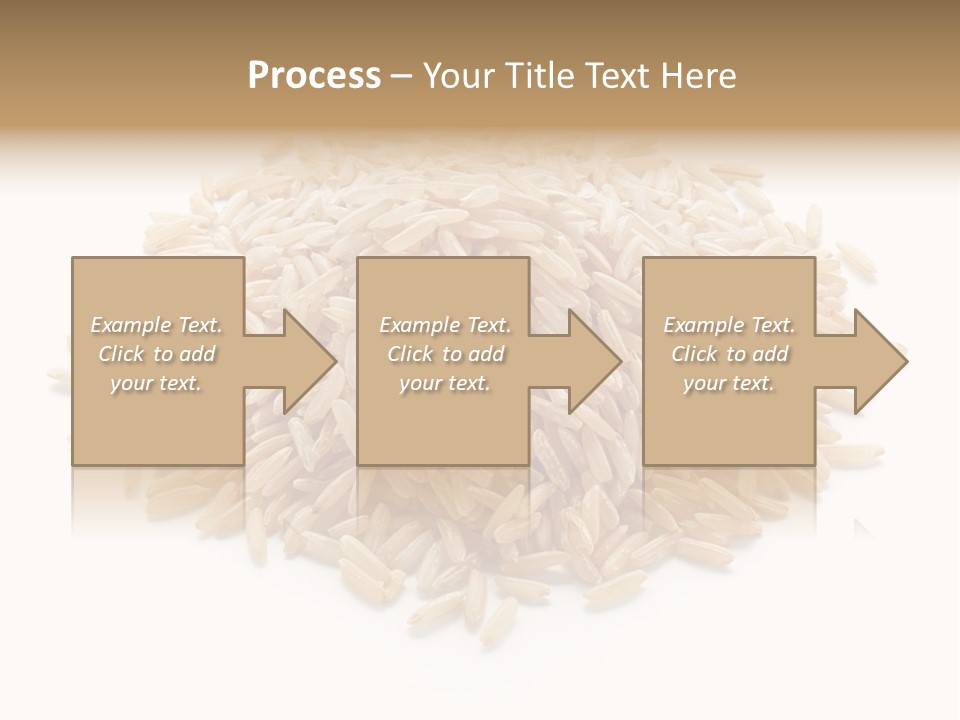 Process – Your Title Text Here

Example Text. Click to add your text.

Example Text. Click to add your text.

Example Text. Click to add your text.